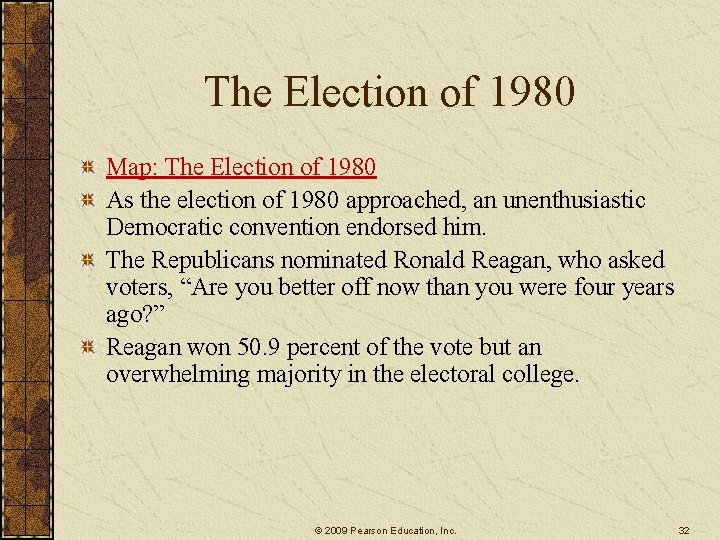 The Election of 1980

Map: The Election of 1980

As the election of 1980 approached, an unenthusiastic Democratic convention endorsed him.

The Republicans nominated Ronald Reagan, who asked voters, “Are you better off now than you were four years ago?”

Reagan won 50.9 percent of the vote but an overwhelming majority in the electoral college.

© 2009 Pearson Education, Inc.

32